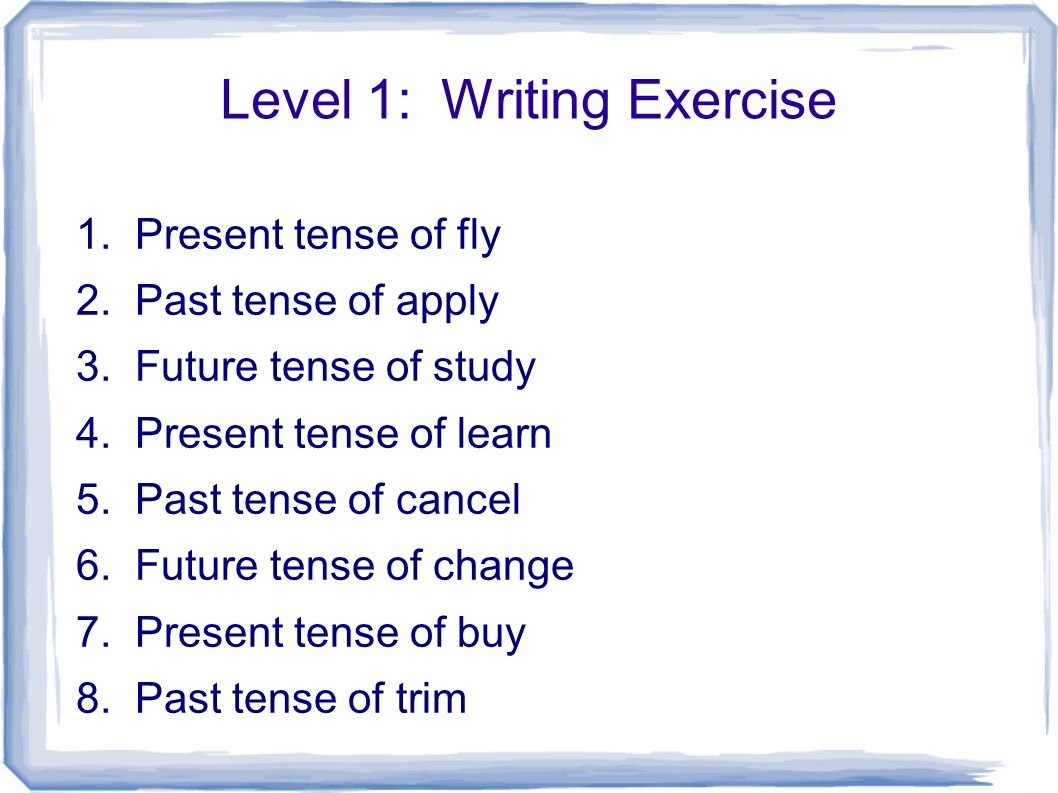 Level 1: Writing Exercise

1. Present tense of fly
2. Past tense of apply
3. Future tense of study
4. Present tense of learn
5. Past tense of cancel
6. Future tense of change
7. Present tense of buy
8. Past tense of trim